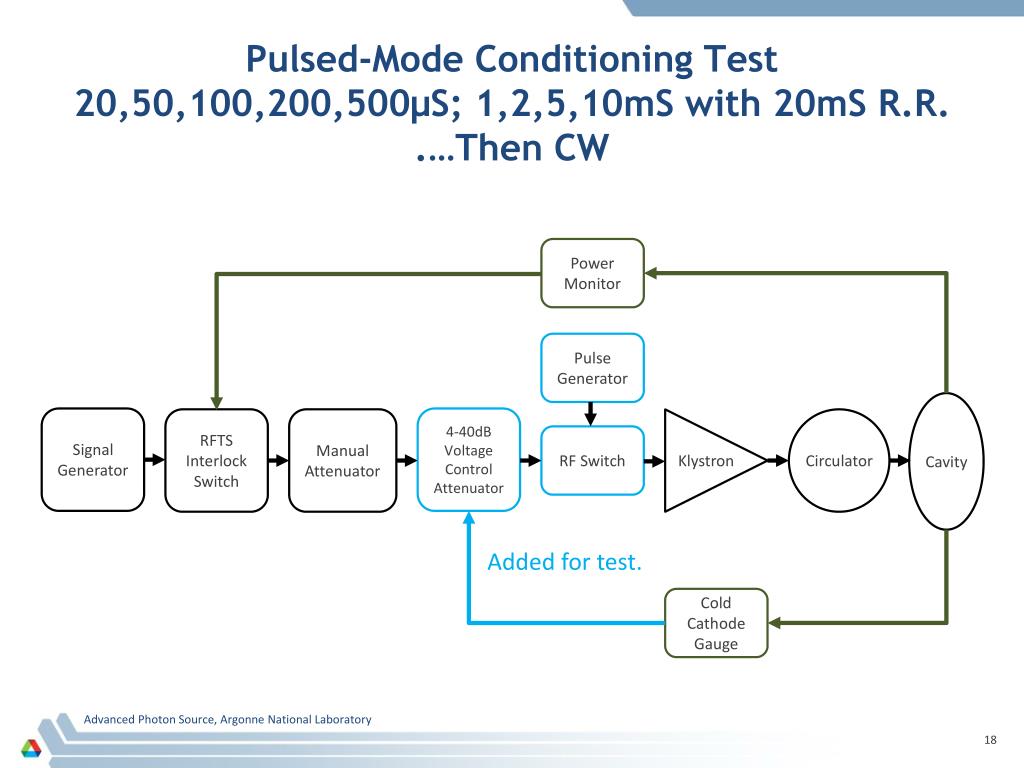 Pulsed-Mode Conditioning Test
20,50,100,200,500µS; 1,2,5,10mS with 20mS R.R.
….Then CW

Power Monitor

Pulse Generator

Signal Generator

RFTS Interlock Switch

Manual Attenuator

4-40dB Voltage Control Attenuator

RF Switch

Klystron

Circulator

Cavity

Added for test.

Cold Cathode Gauge

Advanced Photon Source, Argonne National Laboratory

18